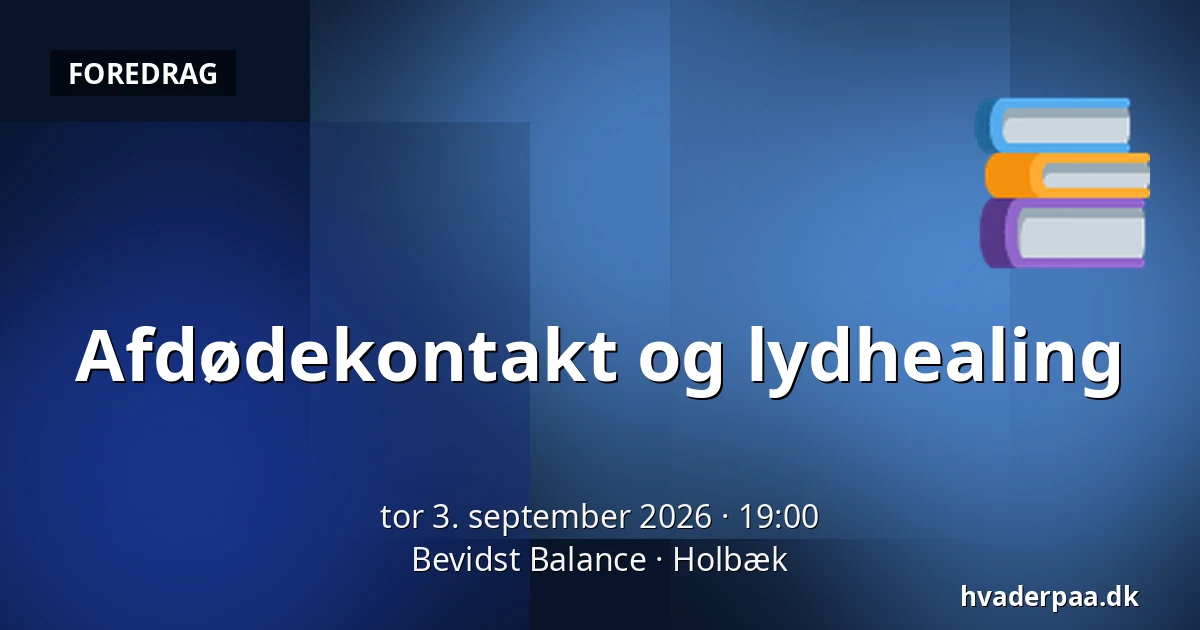 FOREDRAG

Afdødekontakt og lydhealing

tor 3. september 2026 · 19:00
Bevidst Balance · Holbæk

hvaderpaa.dk